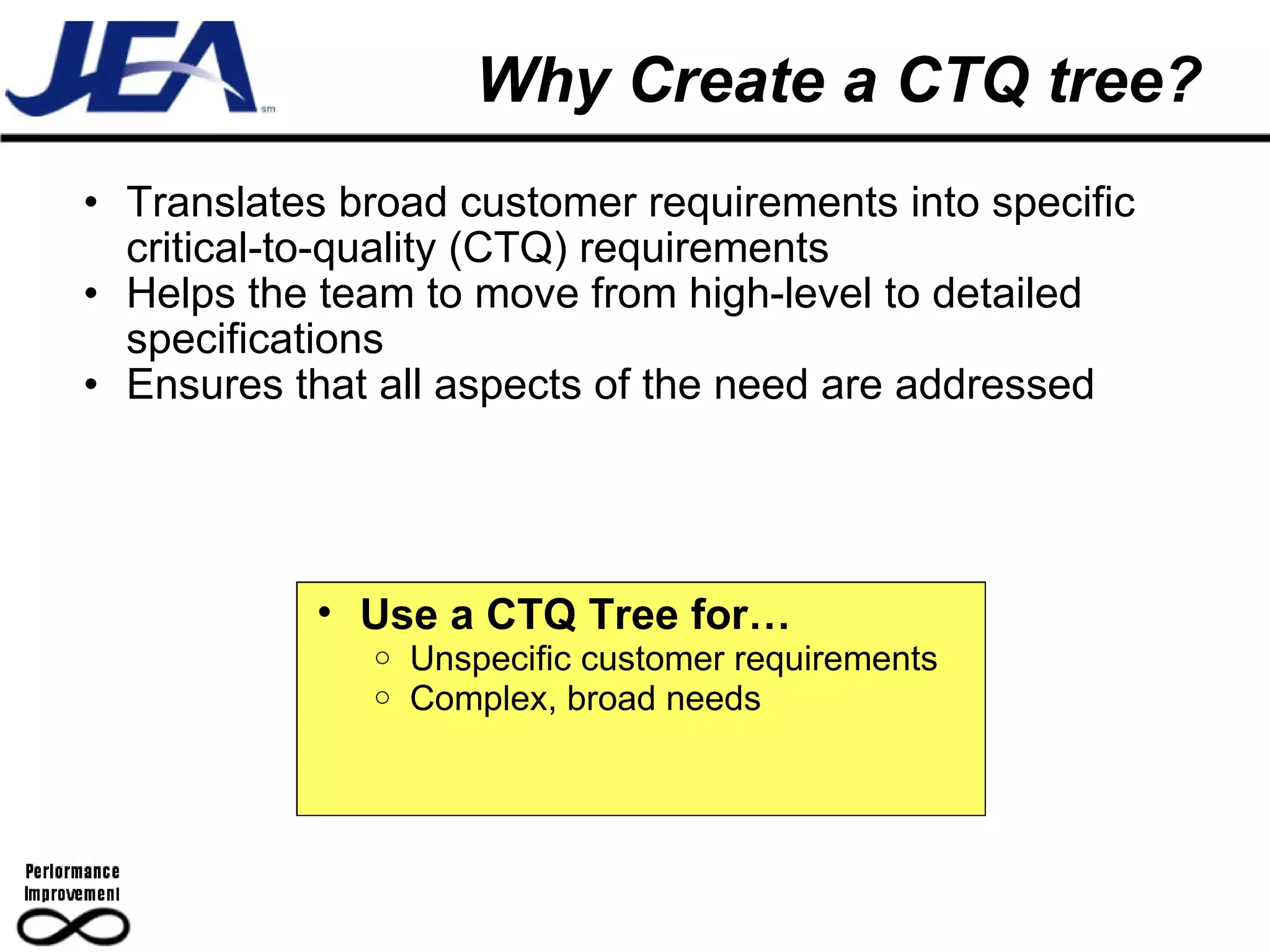 JEA sm

Why Create a CTQ tree?

• Translates broad customer requirements into specific critical-to-quality (CTQ) requirements
• Helps the team to move from high-level to detailed specifications
• Ensures that all aspects of the need are addressed

• Use a CTQ Tree for…
  ○ Unspecific customer requirements
  ○ Complex, broad needs

Performance Improvement